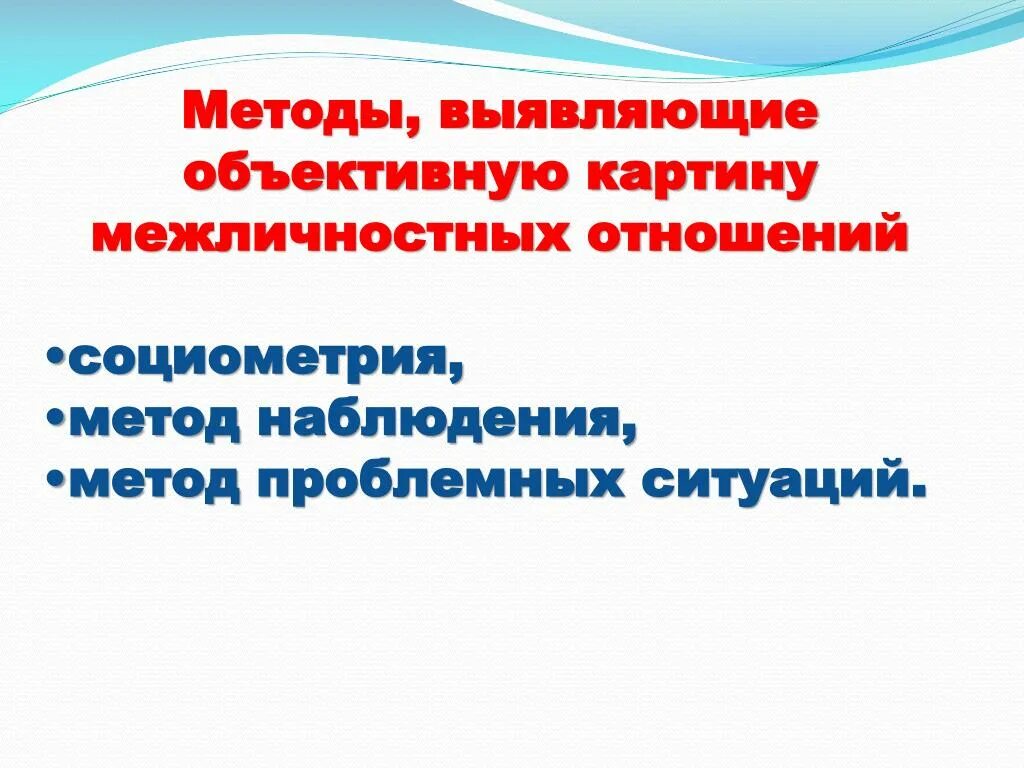 Методы, выявляющие объективную картину межличностных отношений

•социометрия,
•метод наблюдения,
•метод проблемных ситуаций.